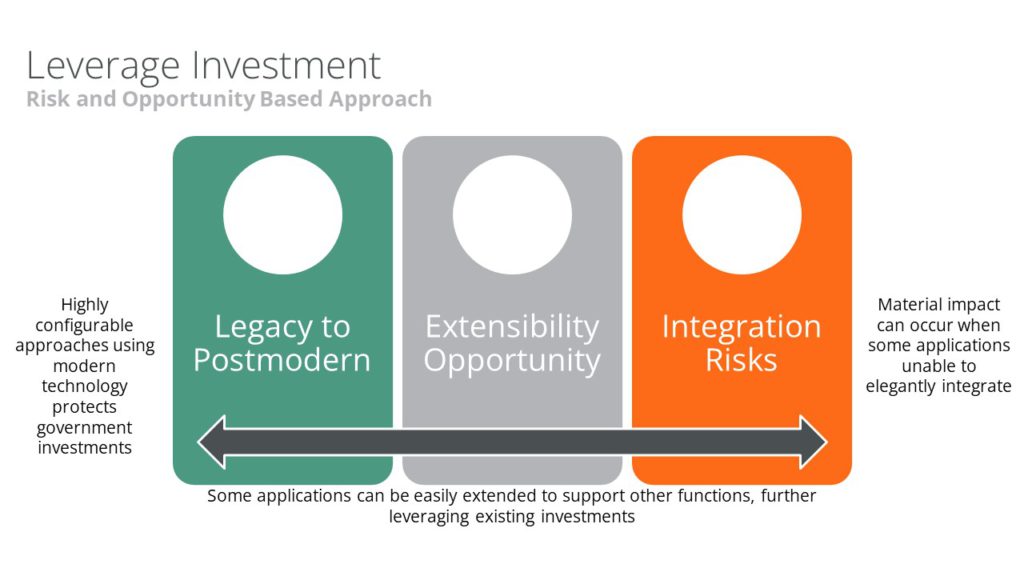 Leverage Investment
Risk and Opportunity Based Approach

Highly configurable approaches using modern technology protects government investments

Legacy to Postmodern

Extensibility Opportunity

Integration Risks

Material impact can occur when some applications unable to elegantly integrate

Some applications can be easily extended to support other functions, further leveraging existing investments